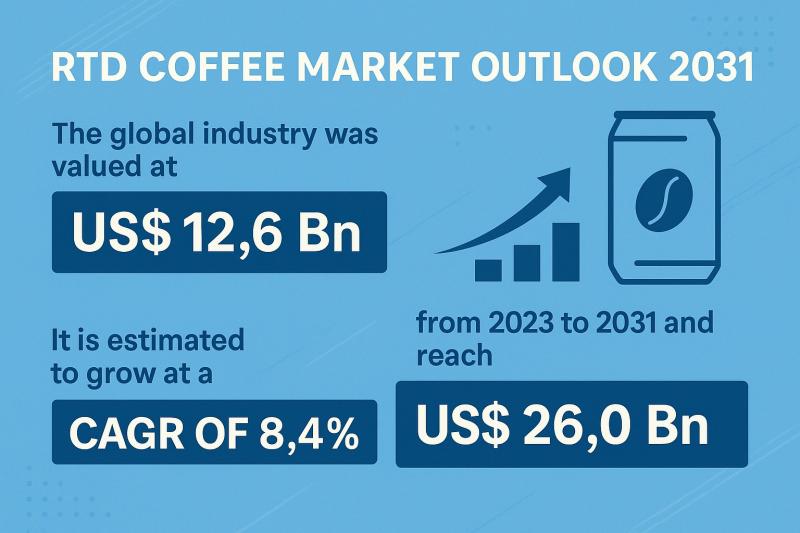 RTD COFFEE MARKET OUTLOOK 2031

The global industry was valued at

US$ 12,6 Bn

It is estimated to grow at a

CAGR OF 8,4%

from 2023 to 2031 and reach

US$ 26,0 Bn